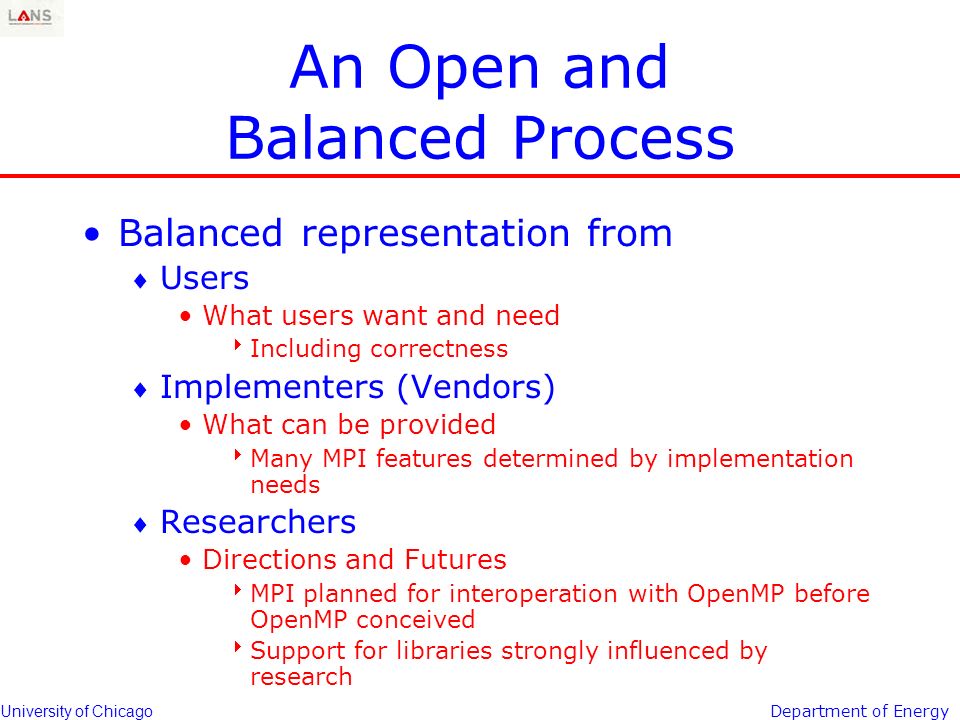 LANS

An Open and Balanced Process

• Balanced representation from
♦ Users
• What users want and need
‣ Including correctness
♦ Implementers (Vendors)
• What can be provided
‣ Many MPI features determined by implementation needs
♦ Researchers
• Directions and Futures
‣ MPI planned for interoperation with OpenMP before OpenMP conceived
‣ Support for libraries strongly influenced by research

University of Chicago

Department of Energy